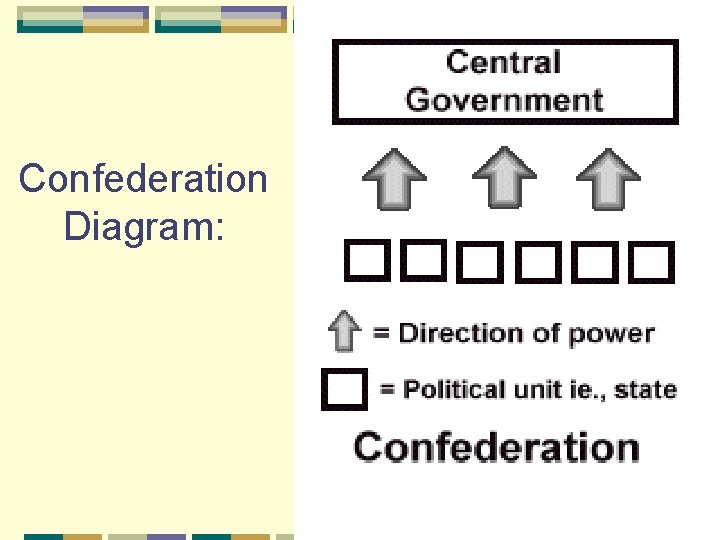 Confederation Diagram:

Central Government

= Direction of power

= Political unit ie., state

Confederation